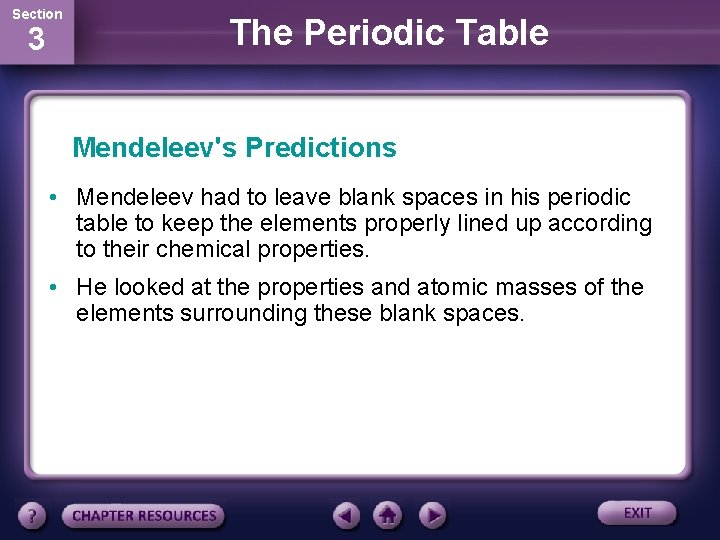 Section
3

The Periodic Table

Mendeleev's Predictions

• Mendeleev had to leave blank spaces in his periodic table to keep the elements properly lined up according to their chemical properties.

• He looked at the properties and atomic masses of the elements surrounding these blank spaces.

?
CHAPTER RESOURCES
EXIT